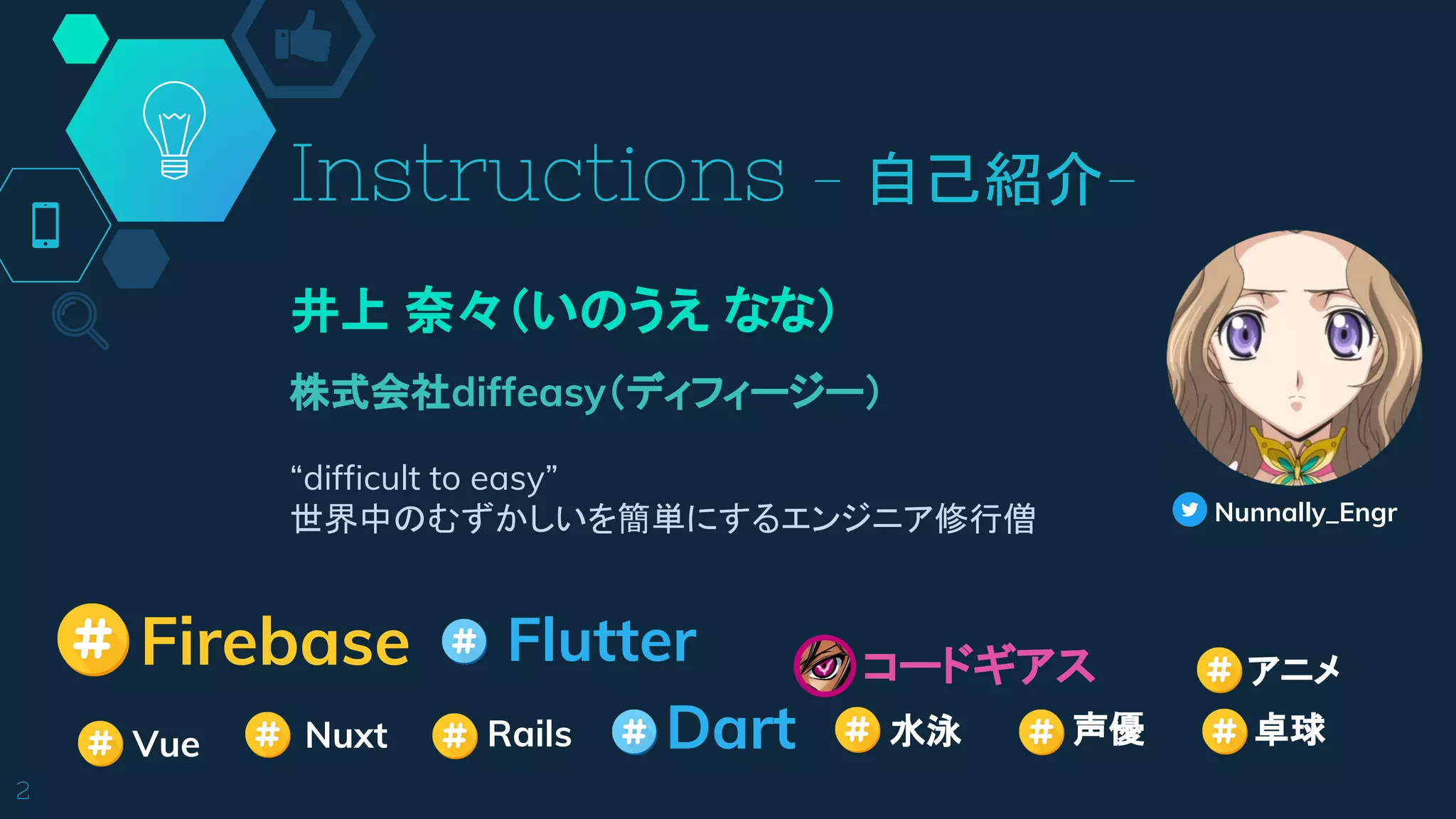 Instructions - 自己紹介-

井上 奈々(いのうえ なな)

株式会社diffeasy(ディフィージー)

“difficult to easy”
世界中のむずかしいを簡単にするエンジニア修行僧

Nunnally_Engr

# Firebase # Flutter コードギアス # アニメ

# Vue # Nuxt # Rails # Dart # 水泳 # 声優 # 卓球

2